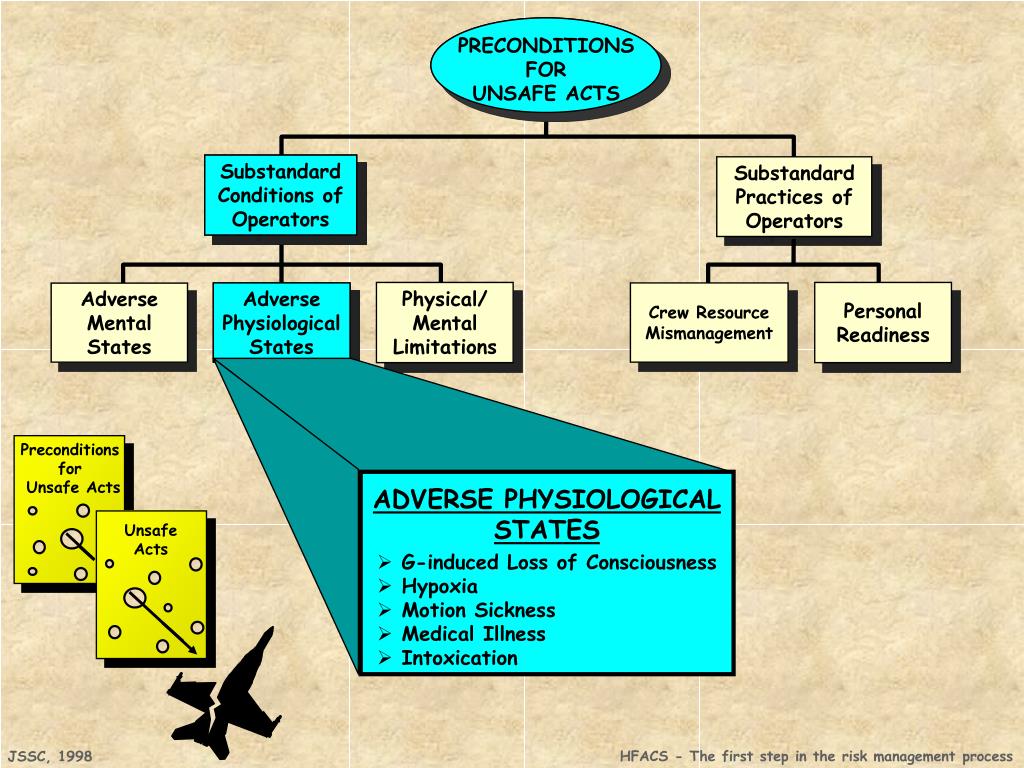 PRECONDITIONS FOR UNSAFE ACTS

Substandard Conditions of Operators

Substandard Practices of Operators

Adverse Mental States

Adverse Physiological States

Physical/ Mental Limitations

Crew Resource Mismanagement

Personal Readiness

Preconditions for Unsafe Acts

Unsafe Acts

ADVERSE PHYSIOLOGICAL STATES
➢ G-induced Loss of Consciousness
➢ Hypoxia
➢ Motion Sickness
➢ Medical Illness
➢ Intoxication

JSSC, 1998

HFACS - The first step in the risk management process